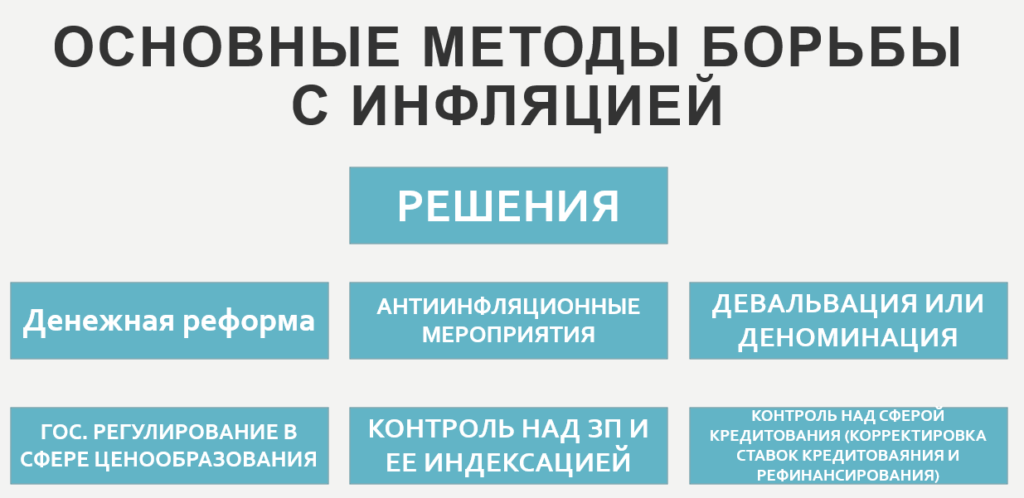 ОСНОВНЫЕ МЕТОДЫ БОРЬБЫ С ИНФЛЯЦИЕЙ

РЕШЕНИЯ

Денежная реформа

АНТИИНФЛЯЦИОННЫЕ МЕРОПРИЯТИЯ

ДЕВАЛЬВАЦИЯ ИЛИ ДЕНОМИНАЦИЯ

ГОС. РЕГУЛИРОВАНИЕ В СФЕРЕ ЦЕНООБРАЗОВАНИЯ

КОНТРОЛЬ НАД ЗП И ЕЕ ИНДЕКСАЦИЕЙ

КОНТРОЛЬ НАД СФЕРОЙ КРЕДИТОВАНИЯ (КОРРЕКТИРОВКА СТАВОК КРЕДИТОВАЯНИЯ И РЕФИНАНСИРОВАНИЯ)